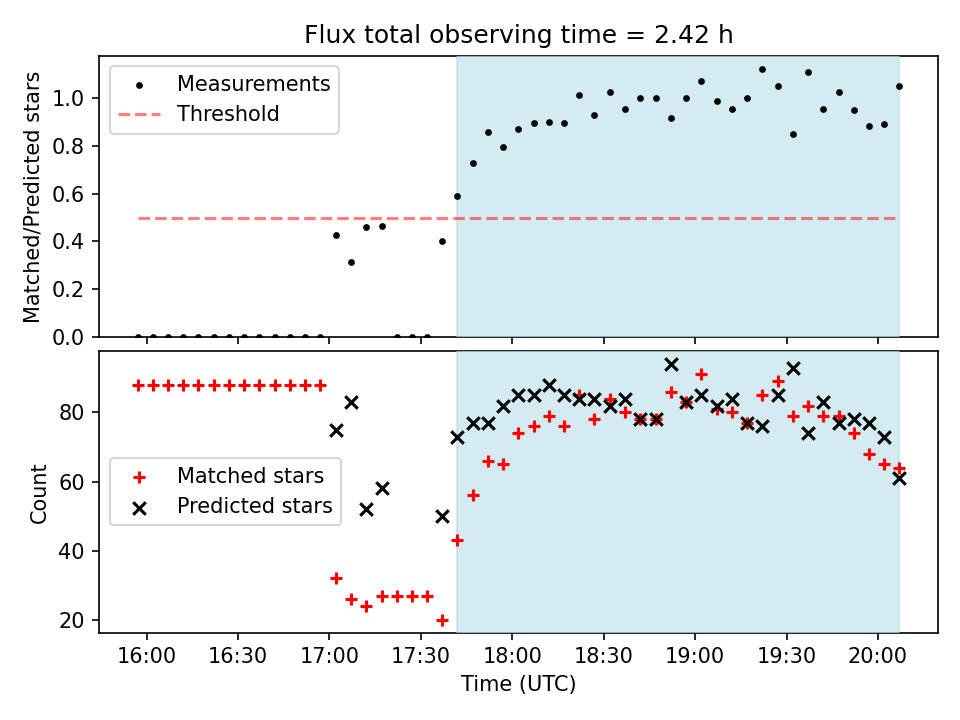 Flux total observing time = 2.42 h

Measurements
Threshold

Matched/Predicted stars

1.0
0.8
0.6
0.4
0.2
0.0

Matched stars
Predicted stars

Count

80
60
40
20

16:00
16:30
17:00
17:30
18:00
18:30
19:00
19:30
20:00

Time (UTC)